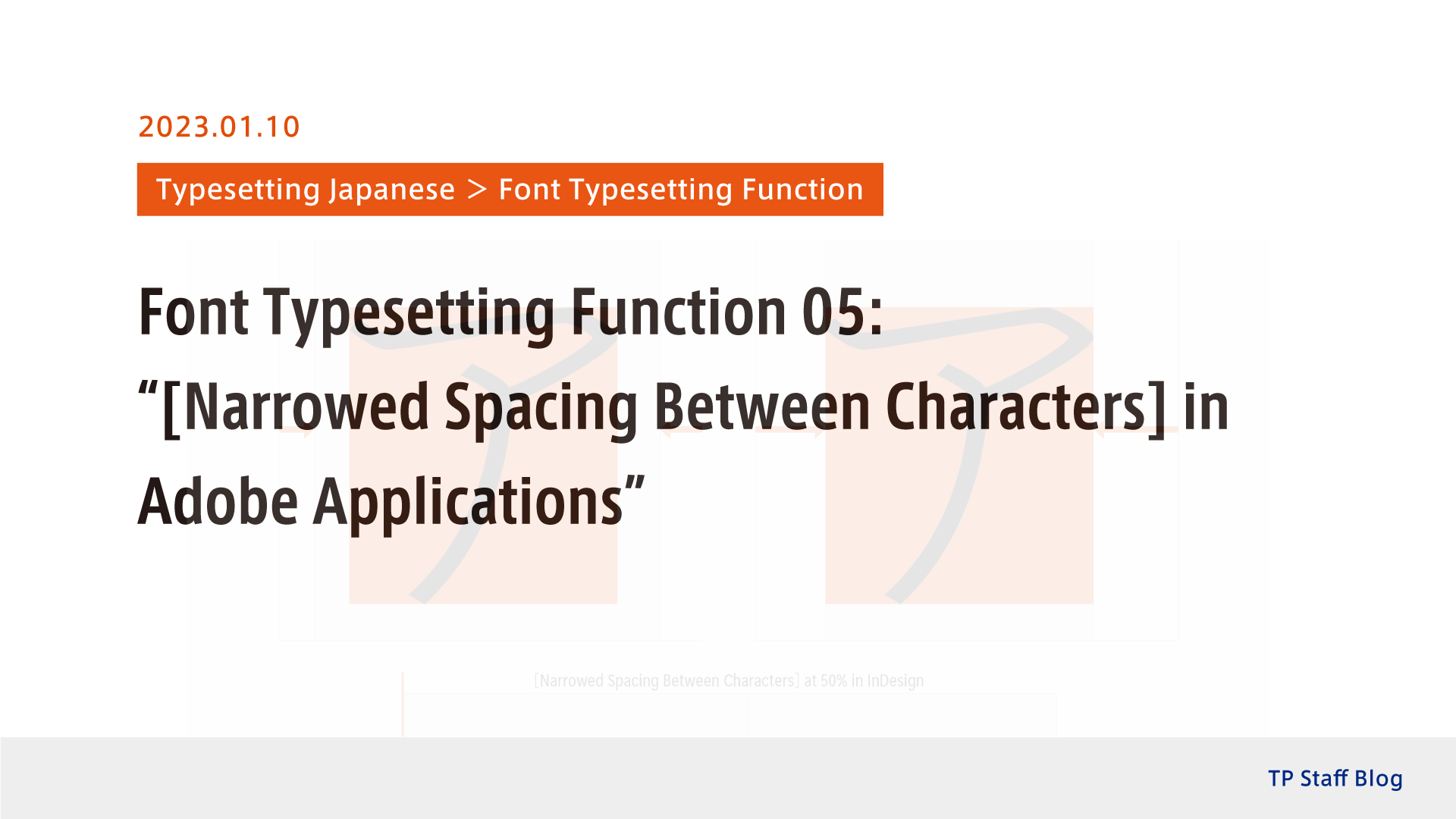 2023.01.10

Typesetting Japanese > Font Typesetting Function

Font Typesetting Function 05: “[Narrowed Spacing Between Characters] in Adobe Applications”

ア ア

[Narrowed Spacing Between Characters] at 50% in InDesign

TP Staff Blog